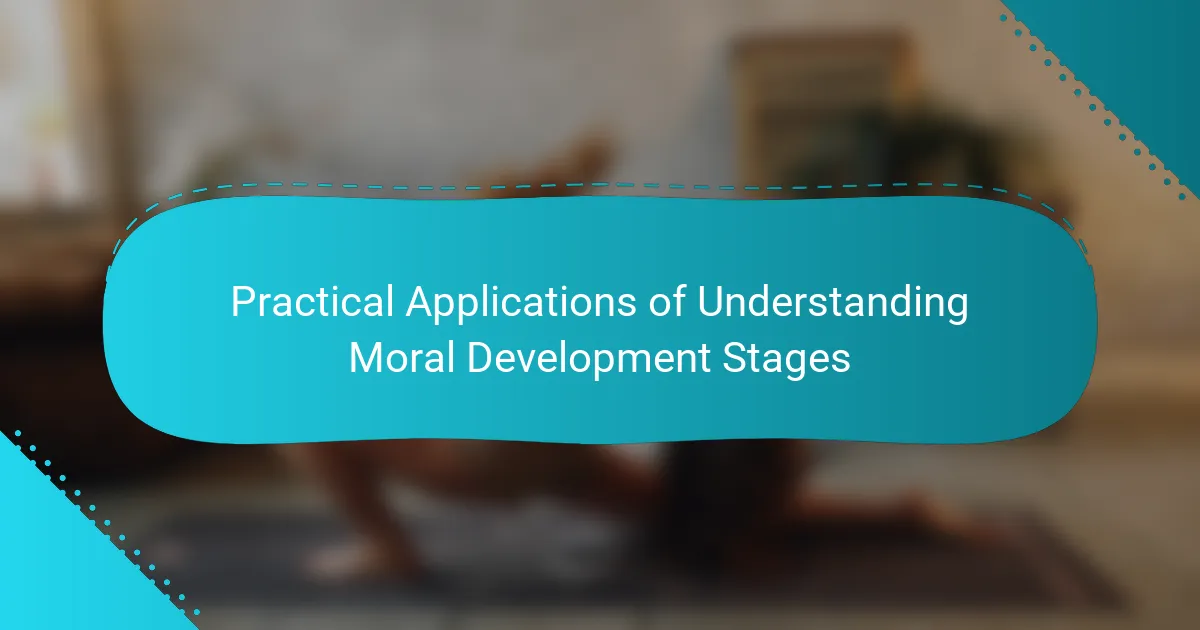 Practical Applications of Understanding Moral Development Stages